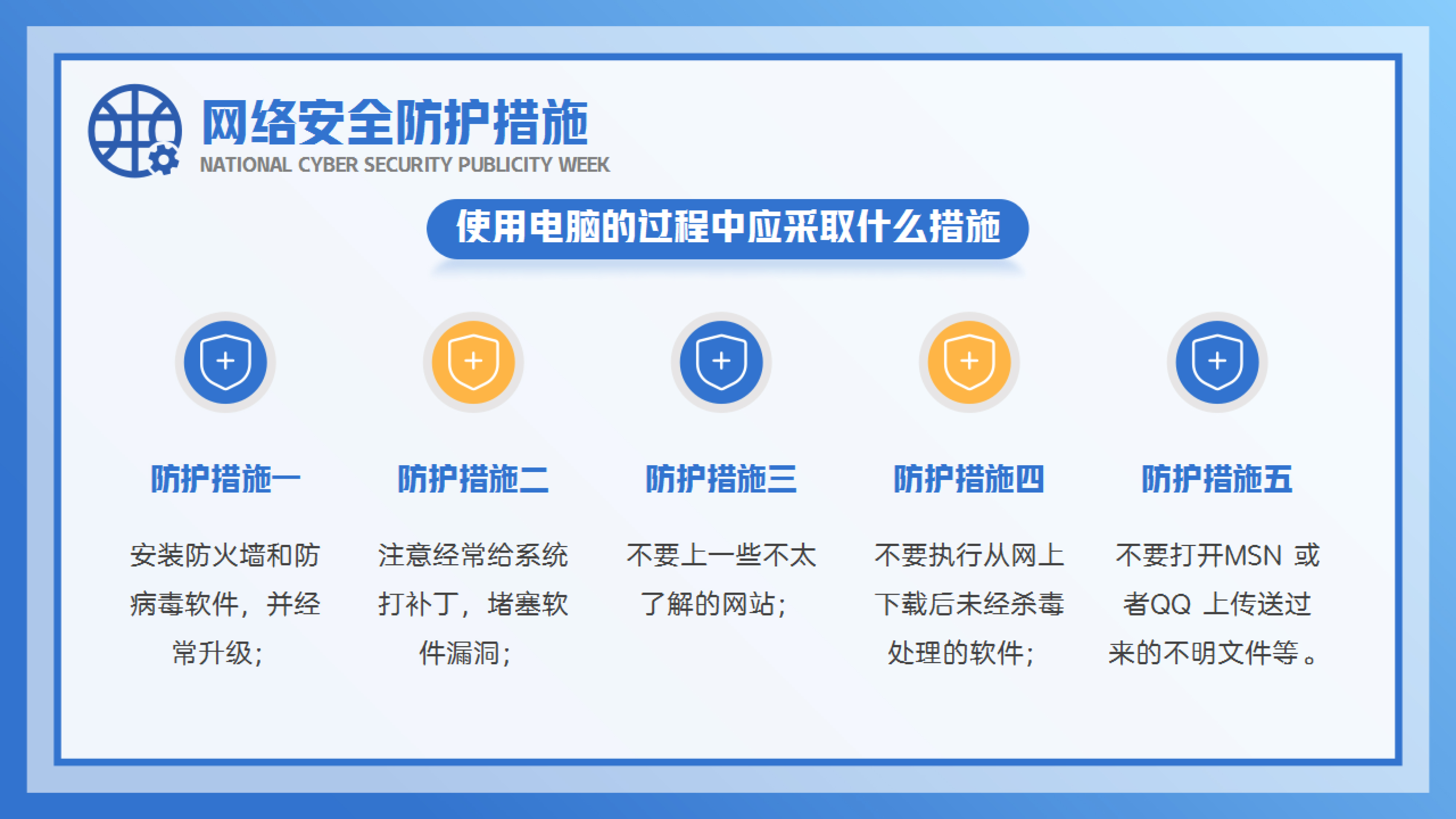 网络安全防护措施
NATIONAL CYBER SECURITY PUBLICITY WEEK

使用电脑的过程中应采取什么措施

防护措施一

安装防火墙和防病毒软件，并经常升级；

防护措施二

注意经常给系统打补丁，堵塞软件漏洞；

防护措施三

不要上一些不太了解的网站；

防护措施四

不要执行从网上下载后未经杀毒处理的软件；

防护措施五

不要打开MSN 或者QQ 上传送过来的不明文件等。